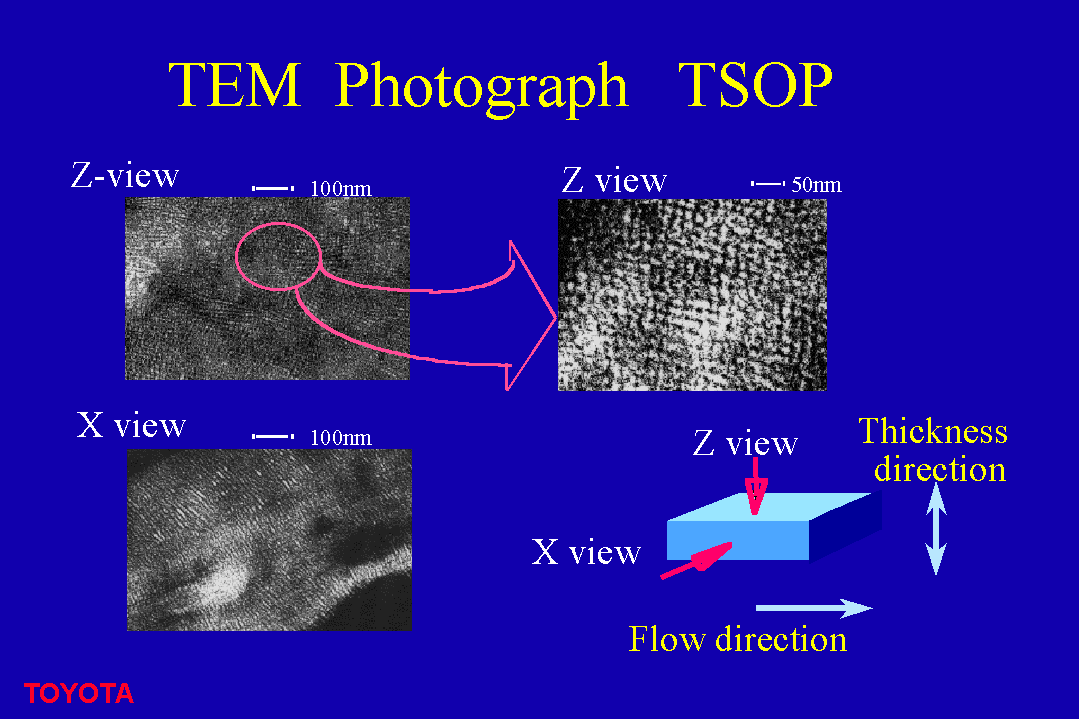 TEM Photograph TSOP

Z-view
100nm

Z view
50nm

X view
100nm

Z view

Thickness direction

X view

Flow direction

TOYOTA